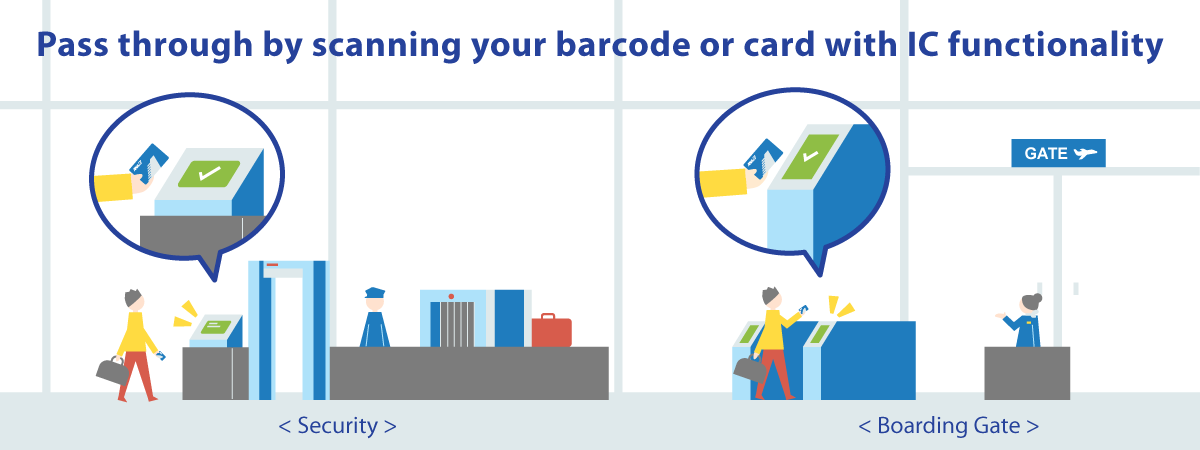 Pass through by scanning your barcode or card with IC functionality

GATE

< Security >

< Boarding Gate >